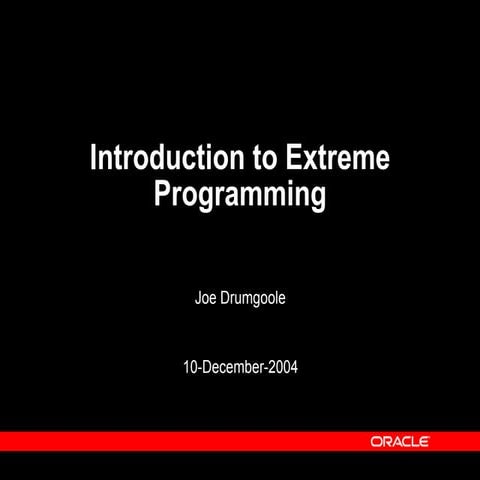 Introduction to Extreme Programming

Joe Drumgoole

10-December-2004

ORACLE